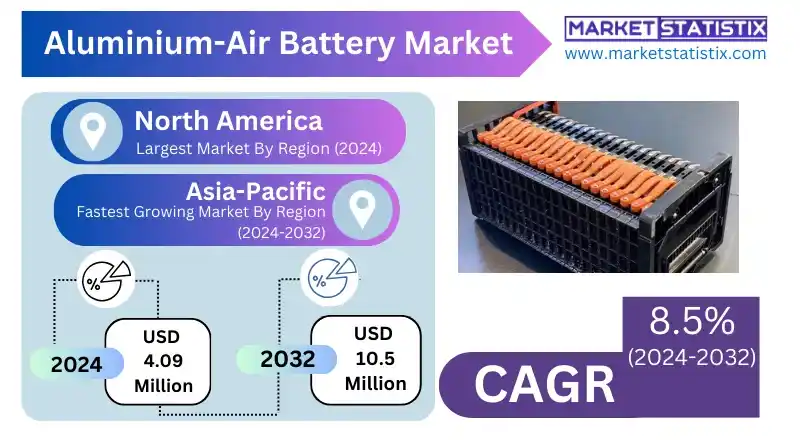 Aluminium-Air Battery Market

MARKET STATISTIX
www.marketstatistix.com

North America
Largest Market By Region (2024)

Asia-Pacific
Fastest Growing Market By Region (2024-2032)

%

2024
USD 4.09 Million

%

2032
USD 10.5 Million

8.5%
(2024-2032)
CAGR